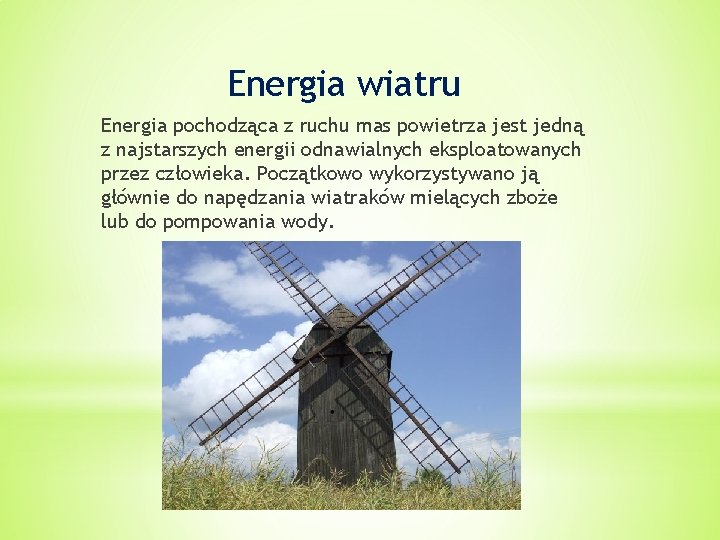 Energia wiatru

Energia pochodząca z ruchu mas powietrza jest jedną z najstarszych energii odnawialnych eksploatowanych przez człowieka. Początkowo wykorzystywano ją głównie do napędzania wiatraków mielących zboże lub do pompowania wody.